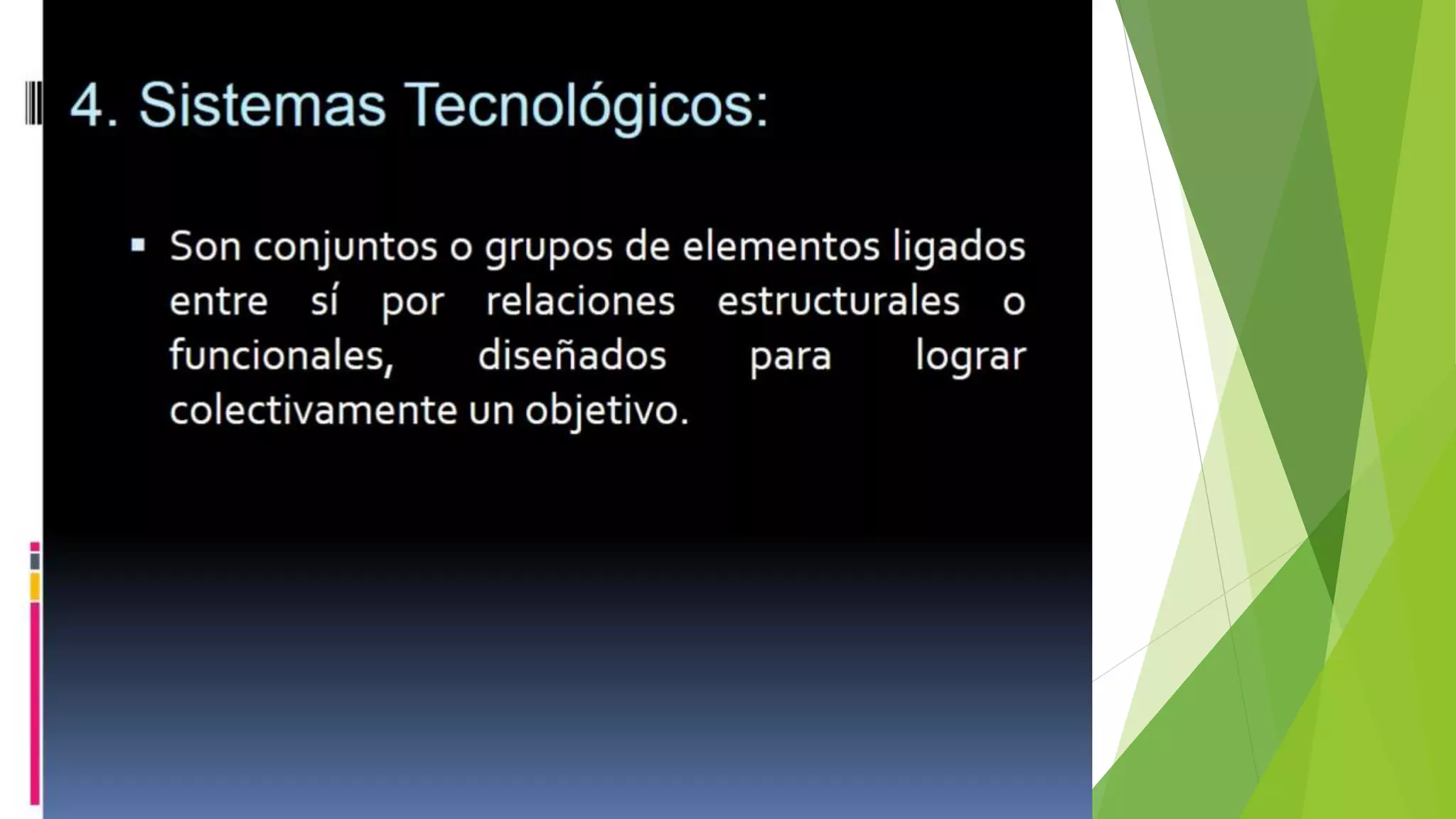 4. Sistemas Tecnológicos:

▪ Son conjuntos o grupos de elementos ligados entre sí por relaciones estructurales o funcionales, diseñados para lograr colectivamente un objetivo.